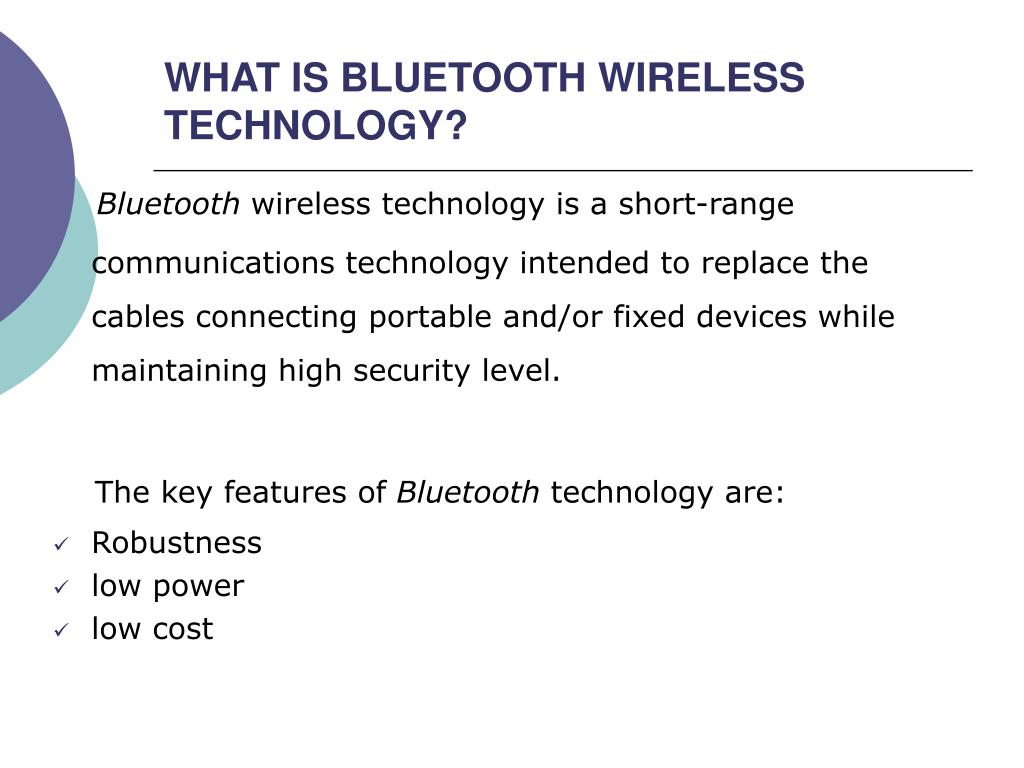 WHAT IS BLUETOOTH WIRELESS TECHNOLOGY?

Bluetooth wireless technology is a short-range communications technology intended to replace the cables connecting portable and/or fixed devices while maintaining high security level.

The key features of Bluetooth technology are:

✓ Robustness
✓ low power
✓ low cost